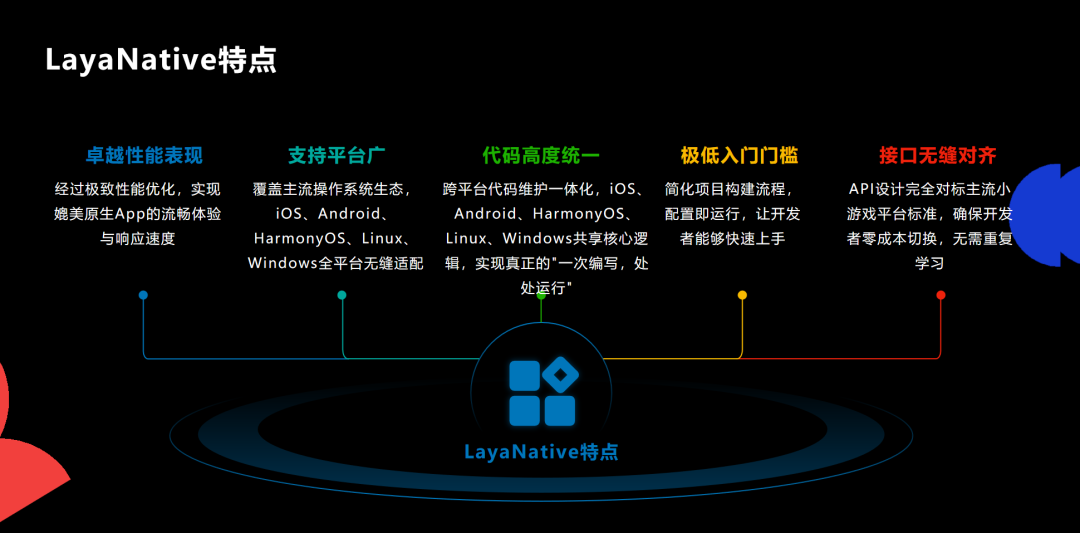 LayaNative特点

卓越性能表现

经过极致性能优化，实现媲美原生App的流畅体验与响应速度

支持平台广

覆盖主流操作系统生态，iOS、Android、HarmonyOS、Linux、Windows全平台无缝适配

代码高度统一

跨平台代码维护一体化，iOS、Android、HarmonyOS、Linux、Windows共享核心逻辑，实现真正的"一次编写，处处运行"

极低入门门槛

简化项目构建流程，配置即运行，让开发者能够快速上手

接口无缝对齐

API设计完全对标主流小游戏平台标准，确保开发者零成本切换，无需重复学习

LayaNative特点